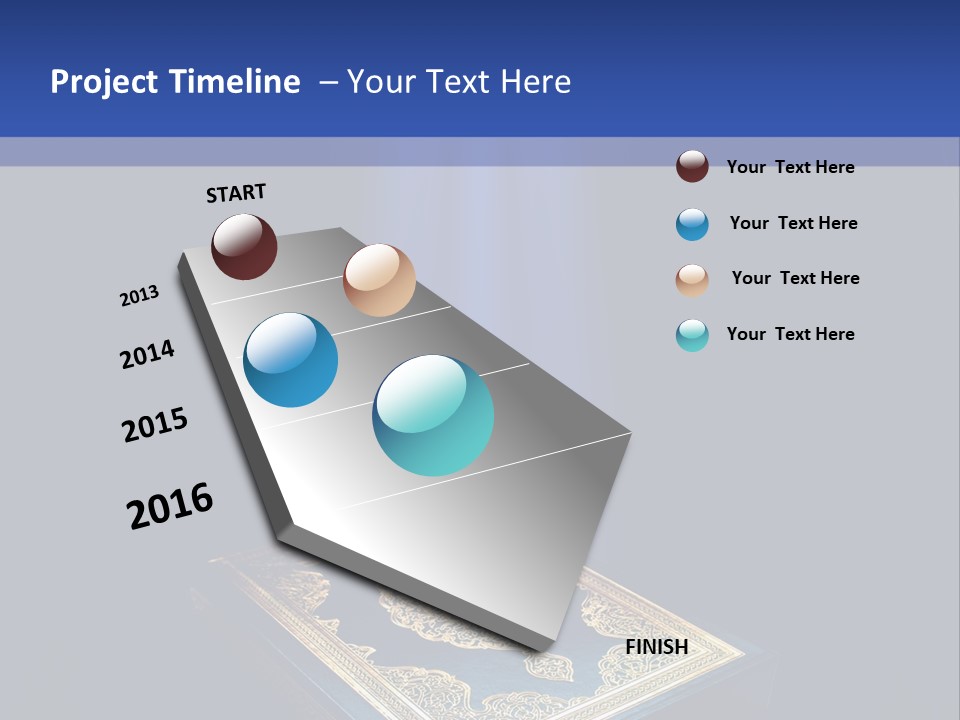 Project Timeline – Your Text Here

START

2013

2014

2015

2016

FINISH

Your Text Here

Your Text Here

Your Text Here

Your Text Here